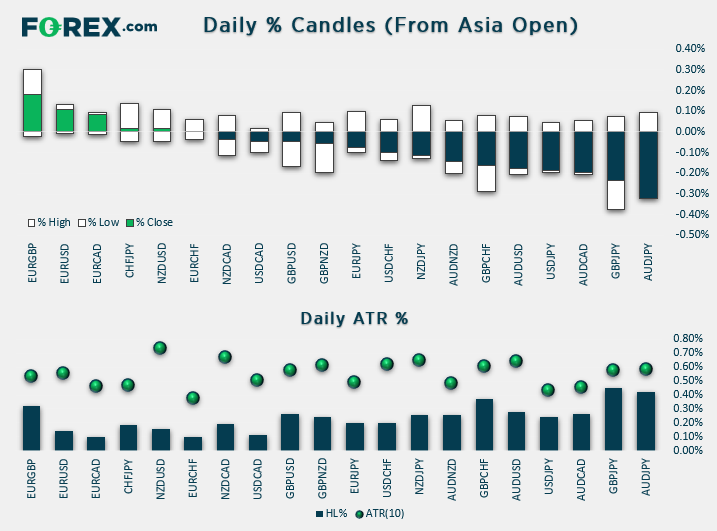 FOREX.com

Daily % Candles (From Asia Open)

0.40%
0.30%
0.20%
0.10%
0.00%
-0.10%
-0.20%
-0.30%
-0.40%
-0.50%

% High % Low % Close

EURGBP EURUSD EURCAD CHFJPY NZDUSD EURCHF NZDCAD USDCAD GBPUSD GBPNZD EURJPY USDCHF NZDJPY AUDNZD GBPCHF AUDUSD USDJPY AUDCAD GBPJPY AUDJPY

Daily ATR %

0.80%
0.70%
0.60%
0.50%
0.40%
0.30%
0.20%
0.10%
0.00%

EURGBP EURUSD EURCAD CHFJPY NZDUSD EURCHF NZDCAD USDCAD GBPUSD GBPNZD EURJPY USDCHF NZDJPY AUDNZD GBPCHF AUDUSD USDJPY AUDCAD GBPJPY AUDJPY

HL% ATR(10)